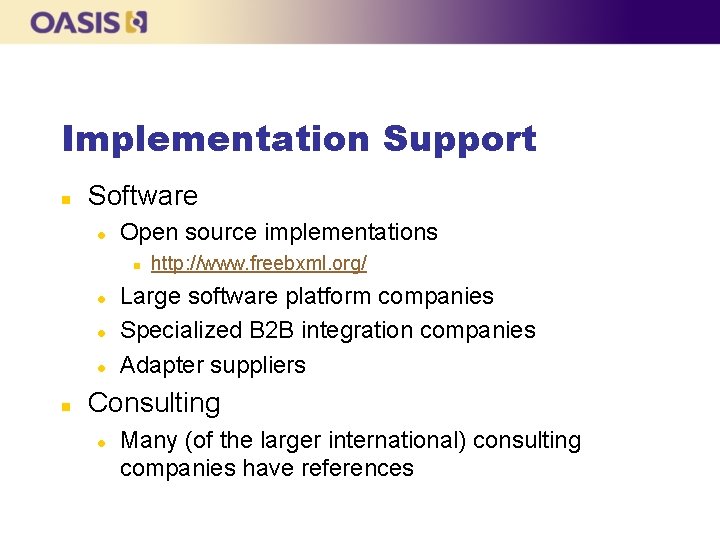 OASIS

Implementation Support

Software

Open source implementations

http://www.freebxml.org/

Large software platform companies

Specialized B2B integration companies

Adapter suppliers

Consulting

Many (of the larger international) consulting companies have references